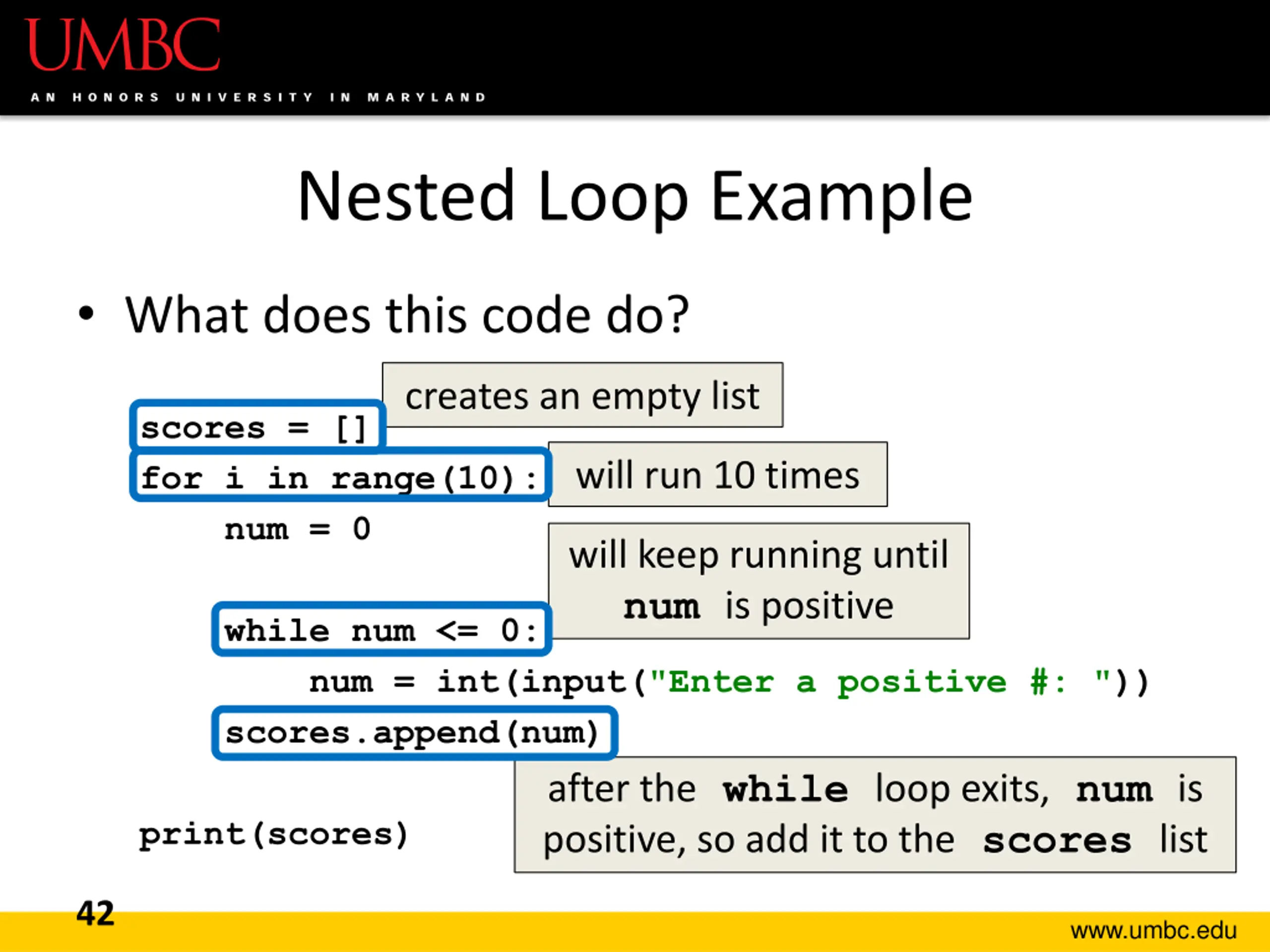 UMBC
AN HONORS UNIVERSITY IN MARYLAND

Nested Loop Example

• What does this code do?

creates an empty list

scores = []
for i in range(10):

will run 10 times

num = 0

will keep running until num is positive

while num <= 0:
num = int(input("Enter a positive #: "))
scores.append(num)

after the while loop exits, num is positive, so add it to the scores list

print(scores)

42

www.umbc.edu